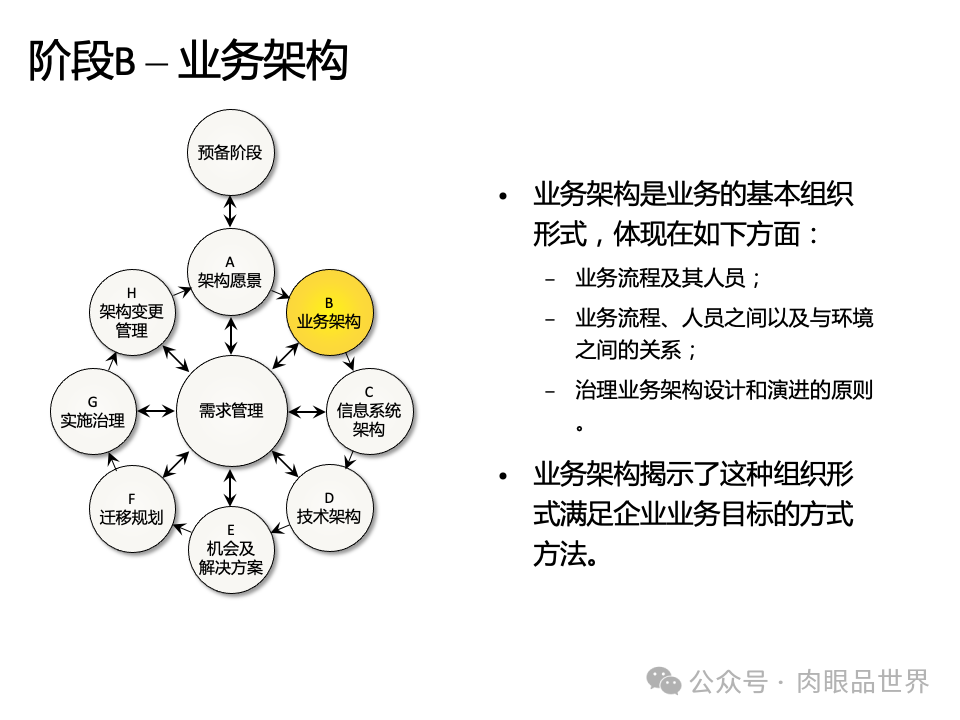 阶段B – 业务架构

预备阶段

A
架构愿景

B
业务架构

C
信息系统架构

D
技术架构

E
机会及解决方案

F
迁移规划

G
实施治理

H
架构变更管理

需求管理

• 业务架构是业务的基本组织形式，体现在如下方面：

– 业务流程及其人员；

– 业务流程、人员之间以及与环境之间的关系；

– 治理业务架构设计和演进的原则。

• 业务架构揭示了这种组织形式满足企业业务目标的方式方法。

公众号 · 肉眼品世界